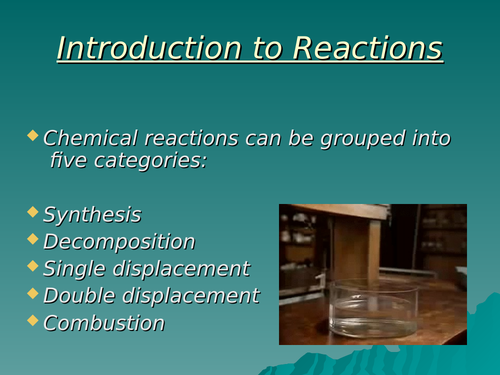 Introduction to Reactions

Chemical reactions can be grouped into five categories:

Synthesis
Decomposition
Single displacement
Double displacement
Combustion